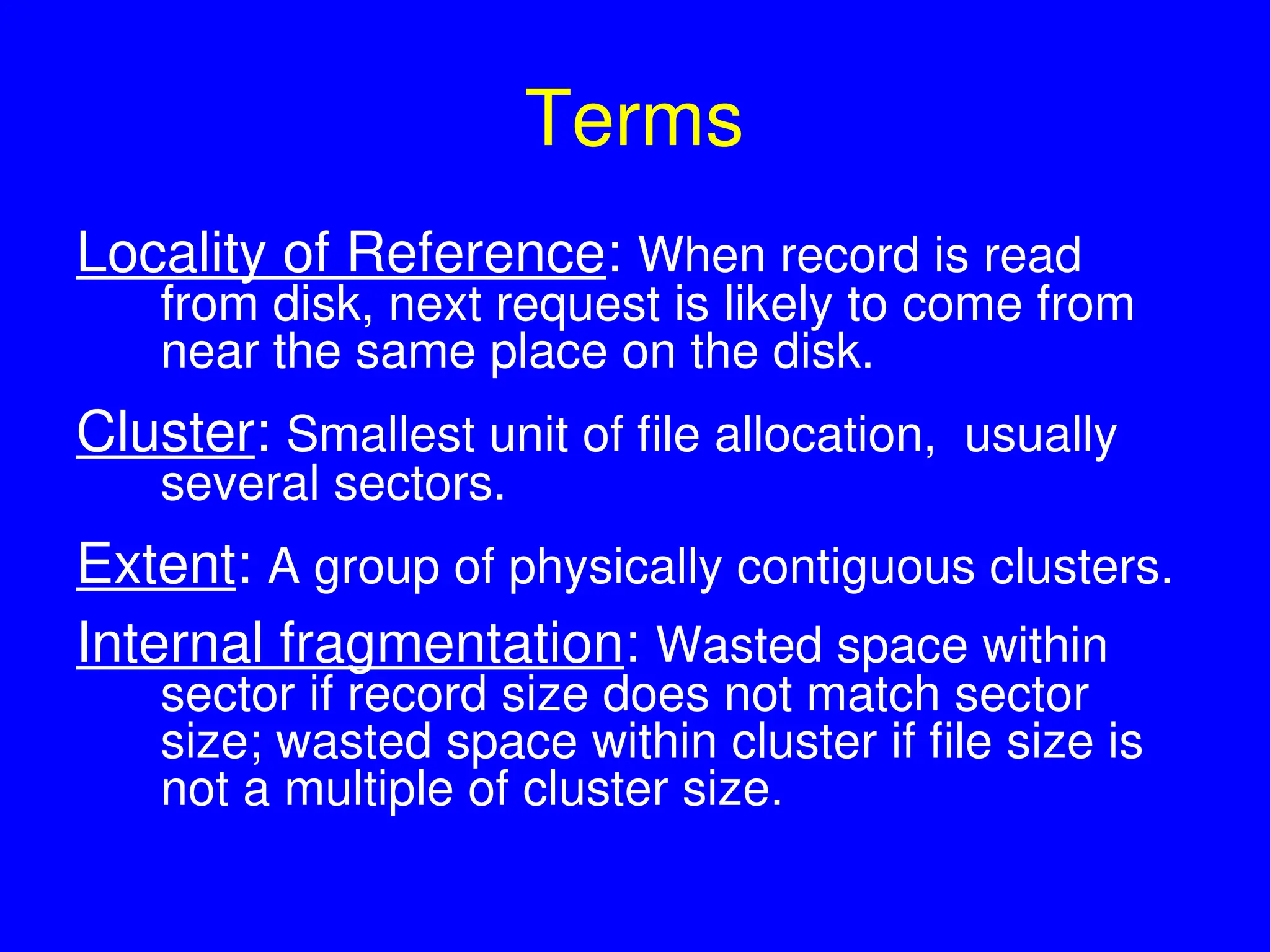 Terms

Locality of Reference: When record is read from disk, next request is likely to come from near the same place on the disk.

Cluster: Smallest unit of file allocation, usually several sectors.

Extent: A group of physically contiguous clusters.

Internal fragmentation: Wasted space within sector if record size does not match sector size; wasted space within cluster if file size is not a multiple of cluster size.